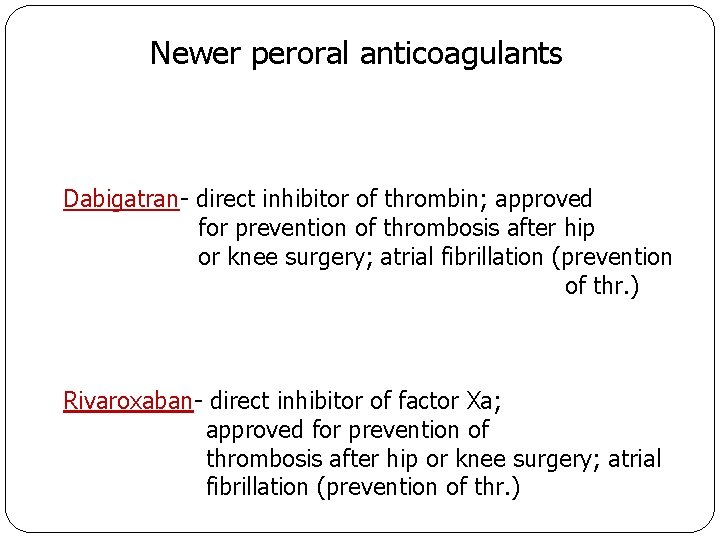 Newer peroral anticoagulants

Dabigatran- direct inhibitor of thrombin; approved for prevention of thrombosis after hip or knee surgery; atrial fibrillation (prevention of thr.)

Rivaroxaban- direct inhibitor of factor Xa; approved for prevention of thrombosis after hip or knee surgery; atrial fibrillation (prevention of thr.)